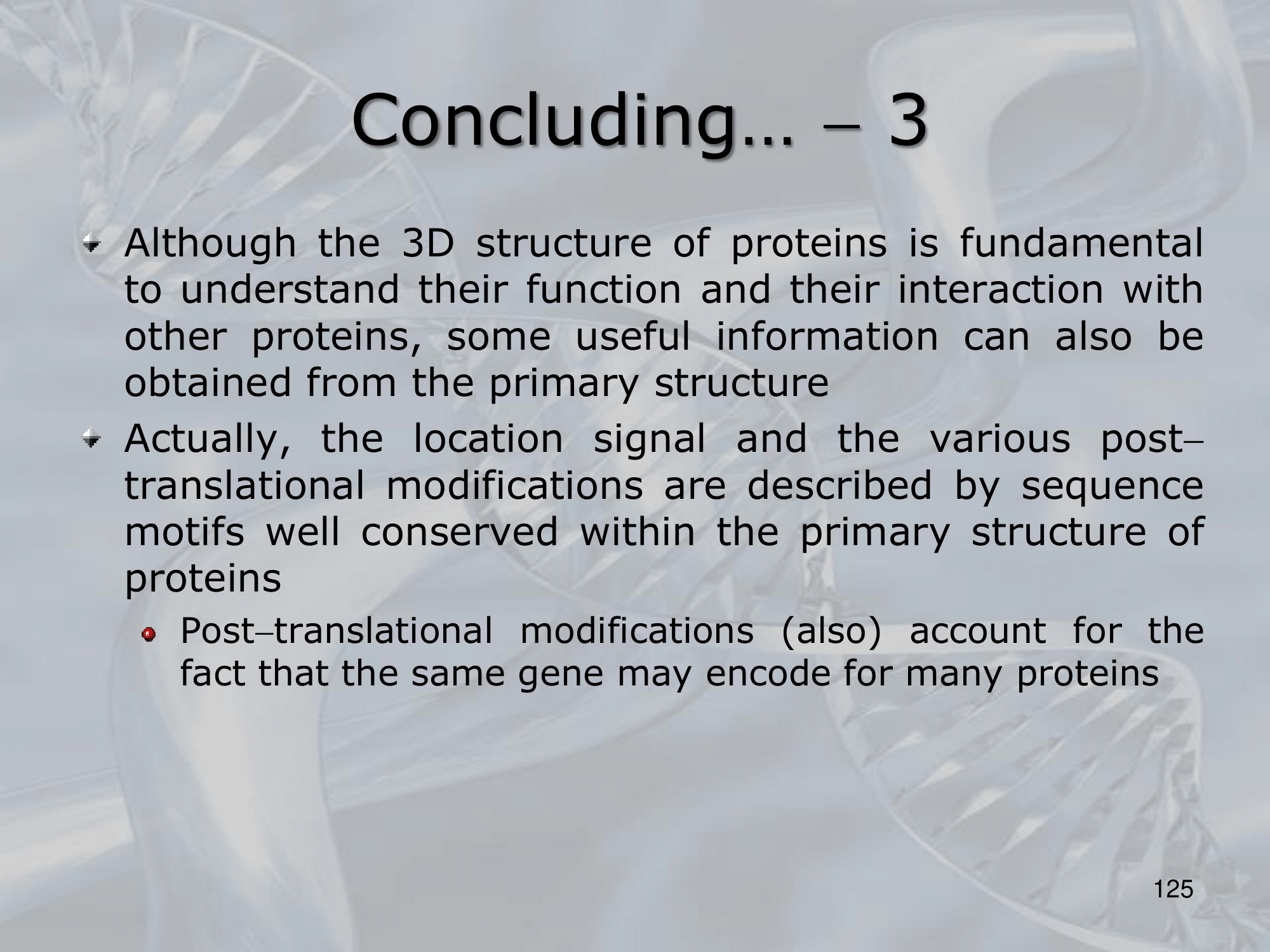 Concluding… – 3

Although the 3D structure of proteins is fundamental to understand their function and their interaction with other proteins, some useful information can also be obtained from the primary structure

Actually, the location signal and the various post–translational modifications are described by sequence motifs well conserved within the primary structure of proteins

Post–translational modifications (also) account for the fact that the same gene may encode for many proteins

125